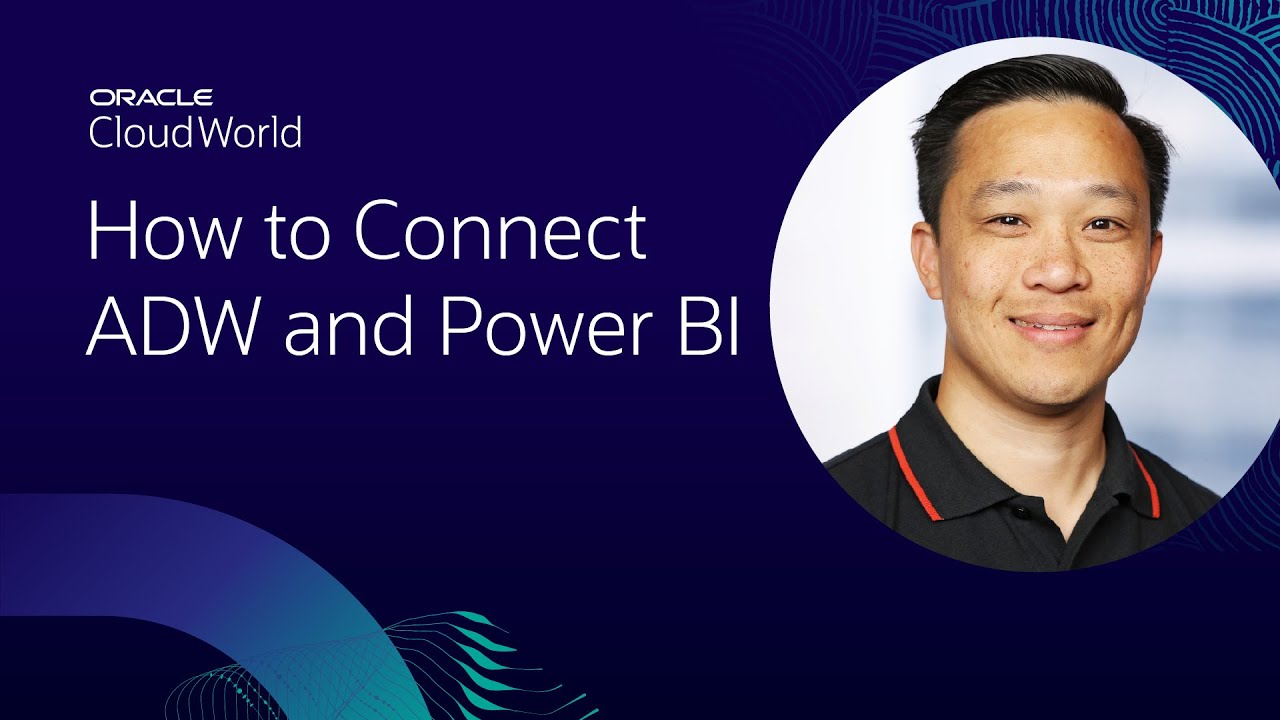 ORACLE
CloudWorld

How to Connect ADW and Power BI